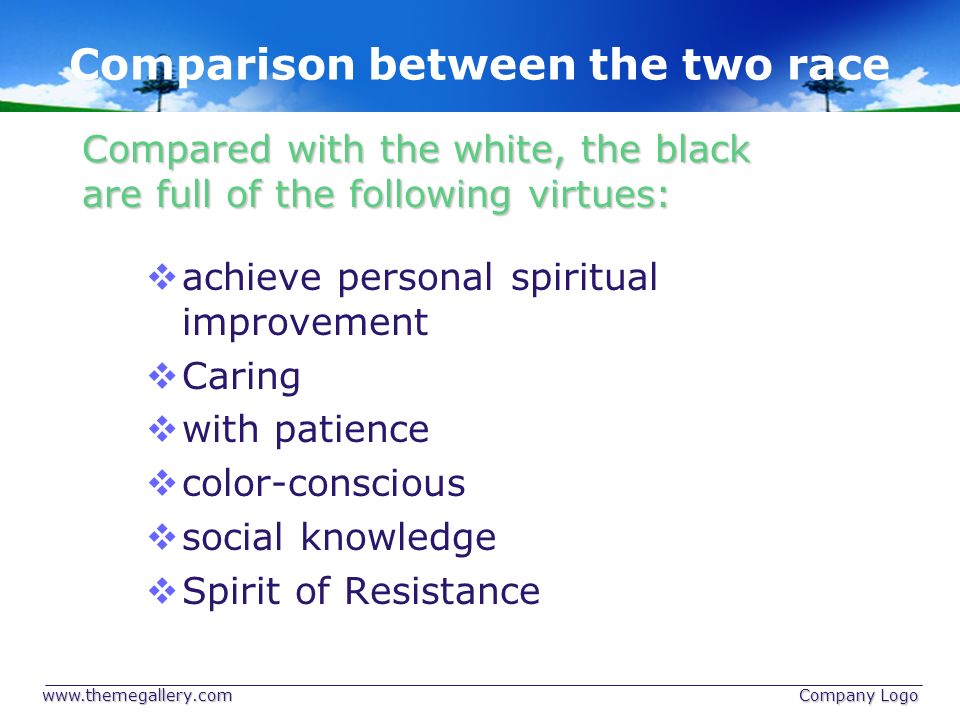 Comparison between the two race

Compared with the white, the black are full of the following virtues:

❖ achieve personal spiritual improvement
❖ Caring
❖ with patience
❖ color-conscious
❖ social knowledge
❖ Spirit of Resistance

www.themegallery.com

Company Logo